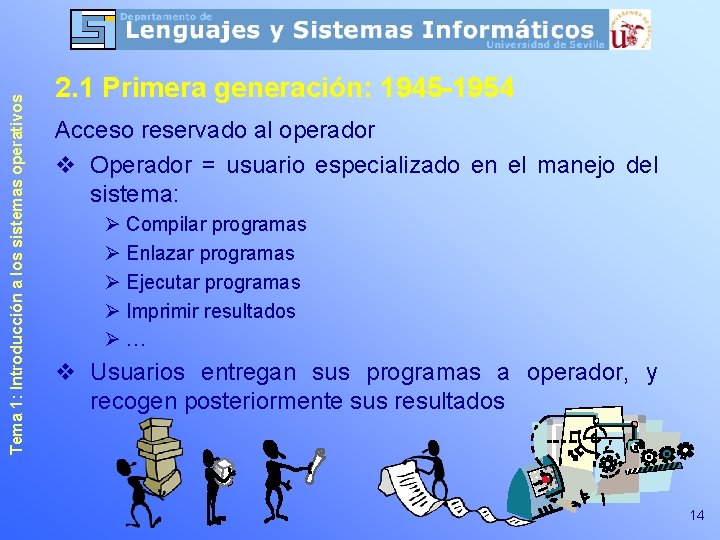 Departamento de
Lenguajes y Sistemas Informáticos
Universidad de Sevilla

Tema 1: Introducción a los sistemas operativos

2.1 Primera generación: 1945-1954

Acceso reservado al operador

❖ Operador = usuario especializado en el manejo del sistema:

➢ Compilar programas
➢ Enlazar programas
➢ Ejecutar programas
➢ Imprimir resultados
➢ …

❖ Usuarios entregan sus programas a operador, y recogen posteriormente sus resultados

14